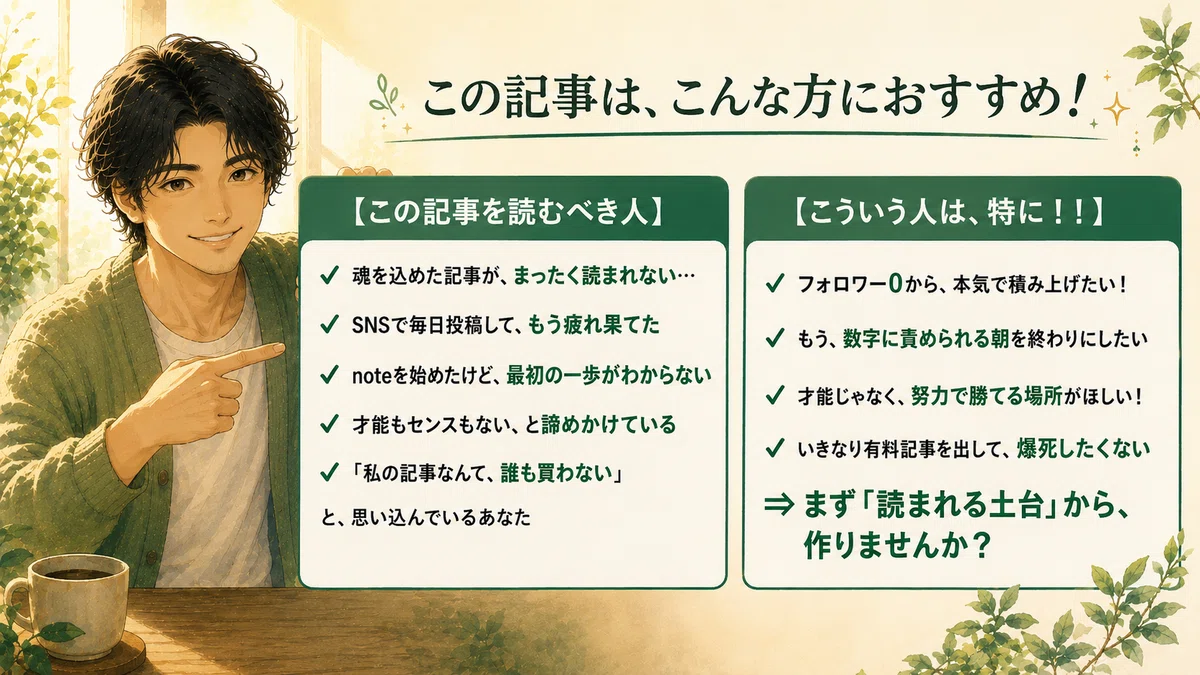 この記事は、こんな方におすすめ！

【この記事を読むべき人】

✓ 魂を込めた記事が、まったく読まれない…

✓ SNSで毎日投稿して、もう疲れ果てた

✓ noteを始めたけど、最初の一歩がわからない

✓ 才能もセンスもない、と諦めかけている

✓ 「私の記事なんて、誰も買わない」

と、思い込んでいるあなた

【こういう人は、特に！！】

✓ フォロワー0から、本気で積み上げたい！

✓ もう、数字に責められる朝を終わりにしたい

✓ 才能じゃなく、努力で勝てる場所がほしい！

✓ いきなり有料記事を出して、爆死したくない

⇒ まず「読まれる土台」から、作りませんか？